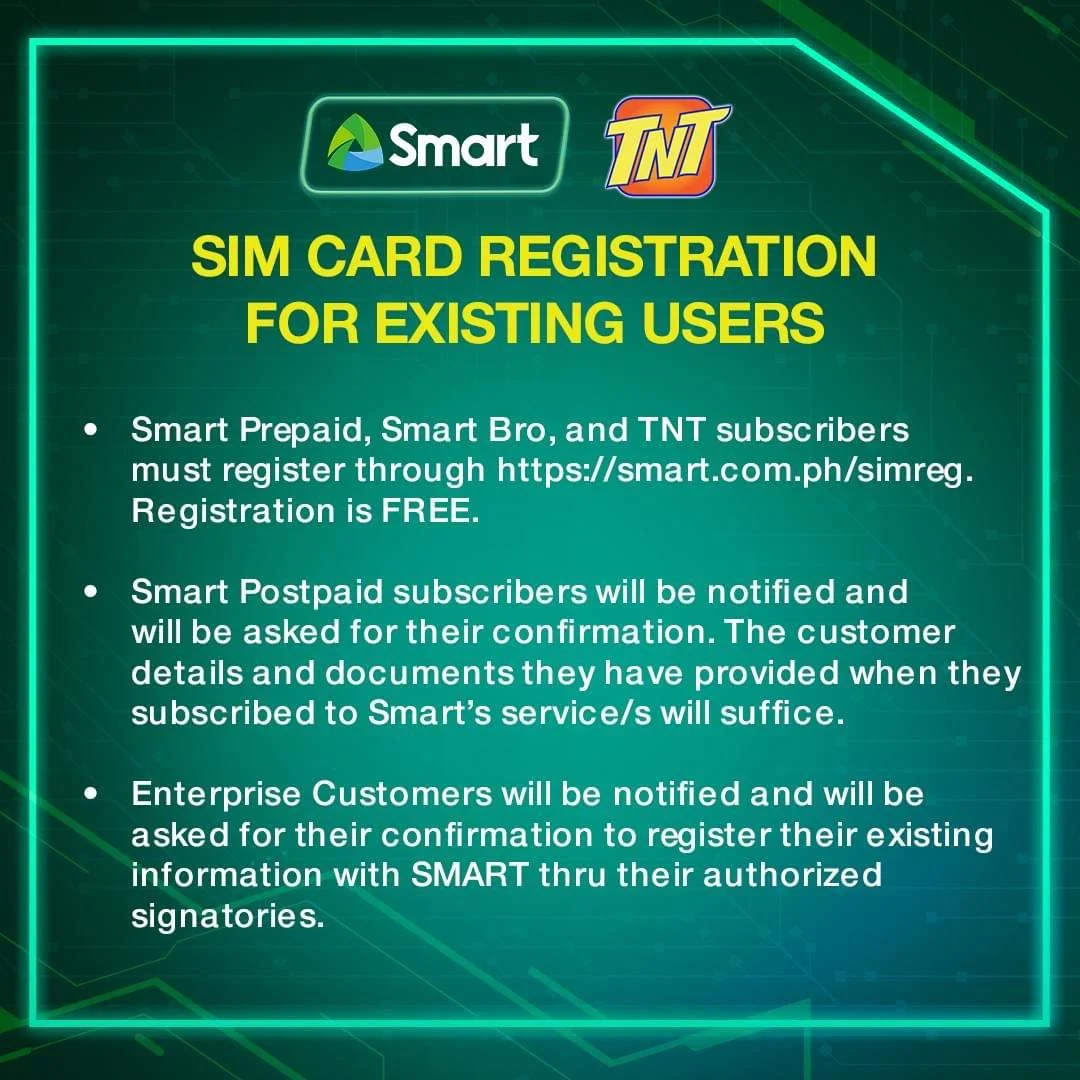 Smart TNT

SIM CARD REGISTRATION FOR EXISTING USERS

• Smart Prepaid, Smart Bro, and TNT subscribers must register through https://smart.com.ph/simreg. Registration is FREE.

• Smart Postpaid subscribers will be notified and will be asked for their confirmation. The customer details and documents they have provided when they subscribed to Smart's service/s will suffice.

• Enterprise Customers will be notified and will be asked for their confirmation to register their existing information with SMART thru their authorized signatories.